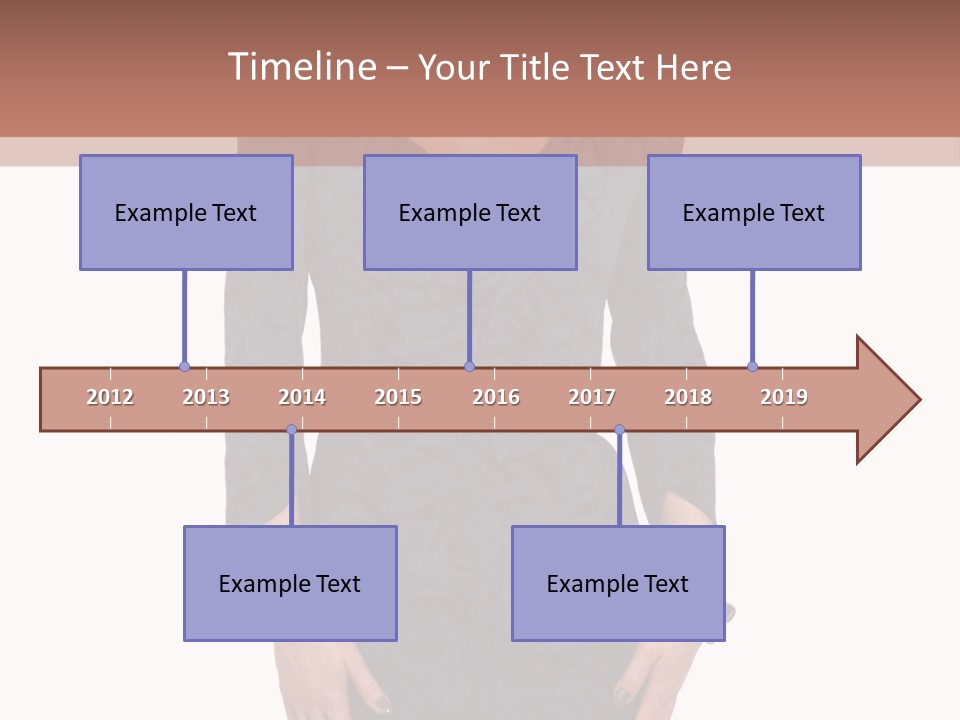 Timeline – Your Title Text Here

Example Text

Example Text

Example Text

2012 2013 2014 2015 2016 2017 2018 2019

Example Text

Example Text